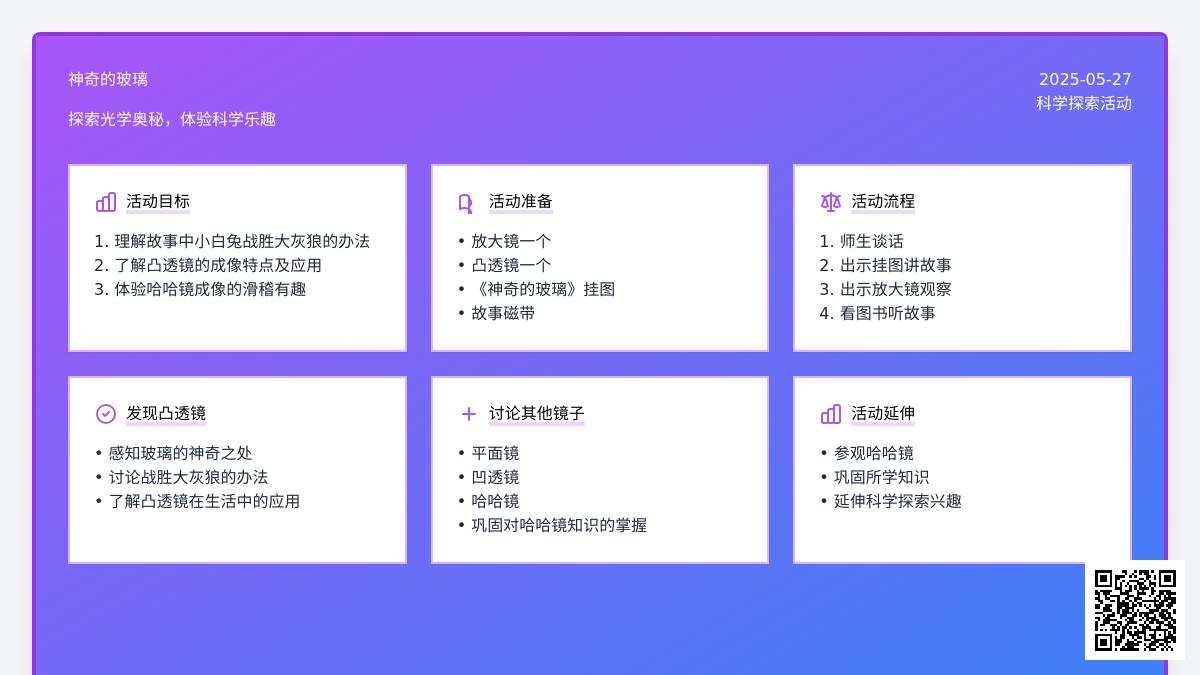 神奇的玻璃

探索光学奥秘，体验科学乐趣

2025-05-27
科学探索活动

活动目标

1. 理解故事中小白兔战胜大灰狼的办法
2. 了解凸透镜的成像特点及应用
3. 体验哈哈镜成像的滑稽有趣

活动准备

• 放大镜一个
• 凸透镜一个
• 《神奇的玻璃》挂图
• 故事磁带

活动流程

1. 师生谈话
2. 出示挂图讲故事
3. 出示放大镜观察
4. 看图书听故事

发现凸透镜

• 感知玻璃的神奇之处
• 讨论战胜大灰狼的办法
• 了解凸透镜在生活中的应用

讨论其他镜子

• 平面镜
• 凹透镜
• 哈哈镜
• 巩固对哈哈镜知识的掌握

活动延伸

• 参观哈哈镜
• 巩固所学知识
• 延伸科学探索兴趣